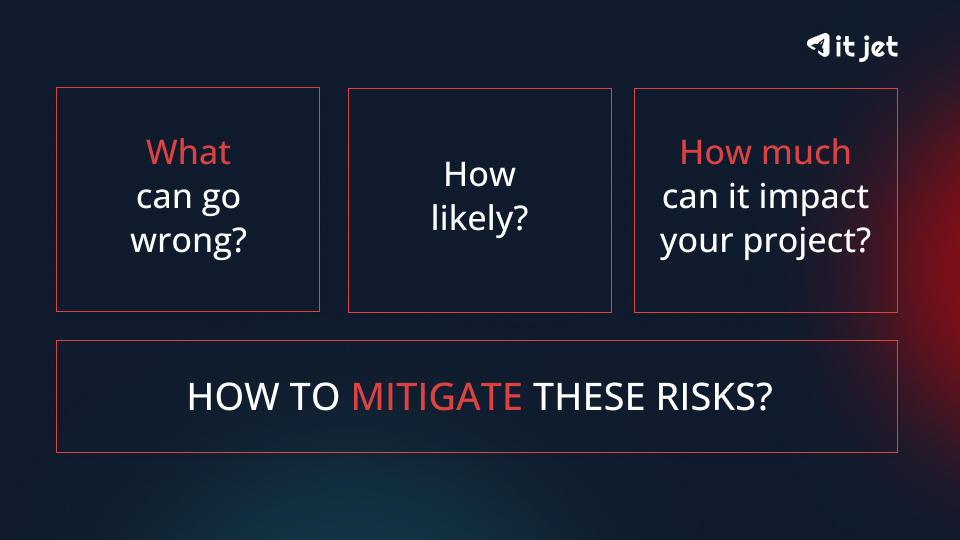 it jet

What can go wrong?

How likely?

How much can it impact your project?

HOW TO MITIGATE THESE RISKS?